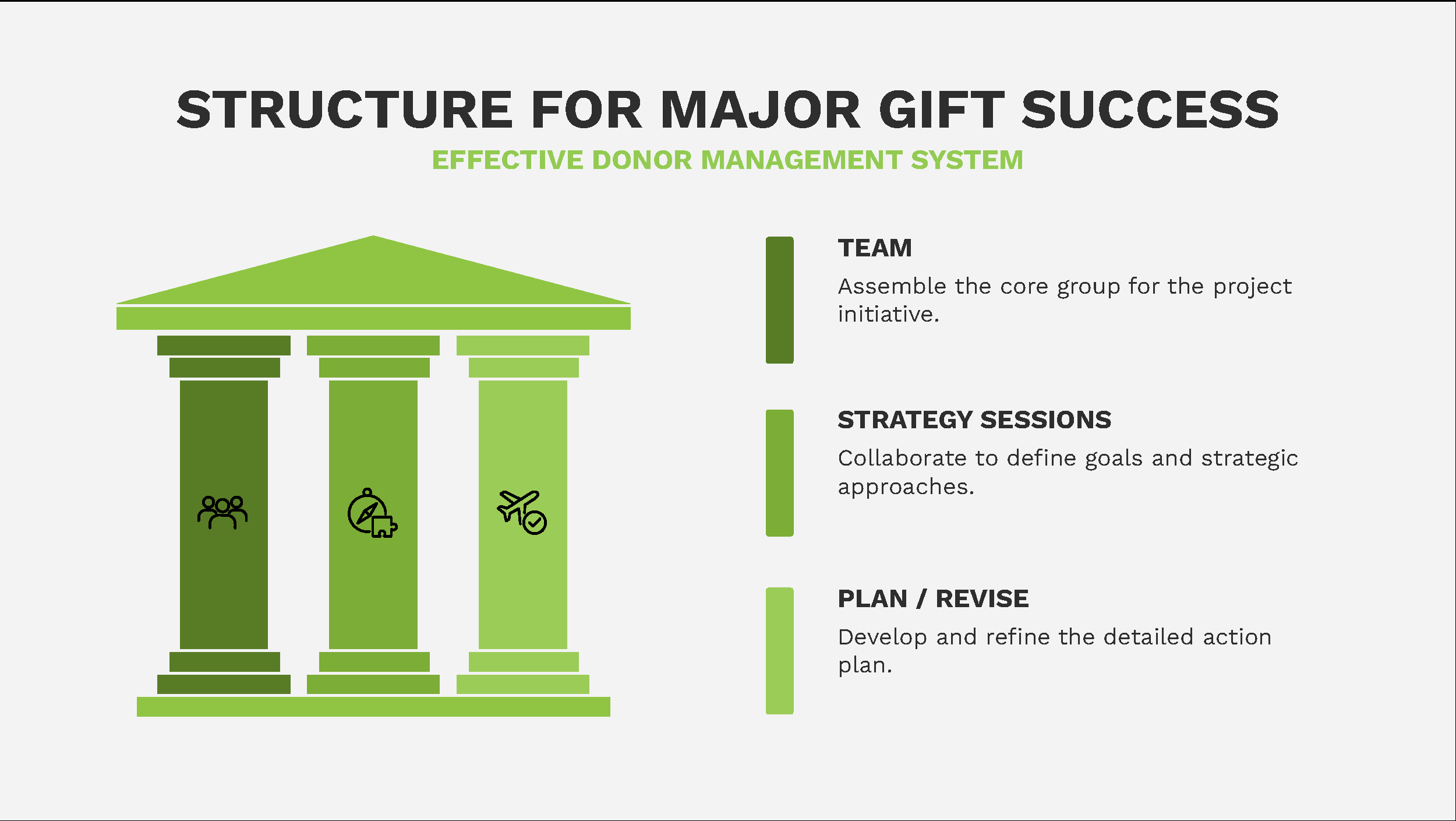 STRUCTURE FOR MAJOR GIFT SUCCESS

EFFECTIVE DONOR MANAGEMENT SYSTEM

TEAM

Assemble the core group for the project initiative.

STRATEGY SESSIONS

Collaborate to define goals and strategic approaches.

PLAN / REVISE

Develop and refine the detailed action plan.